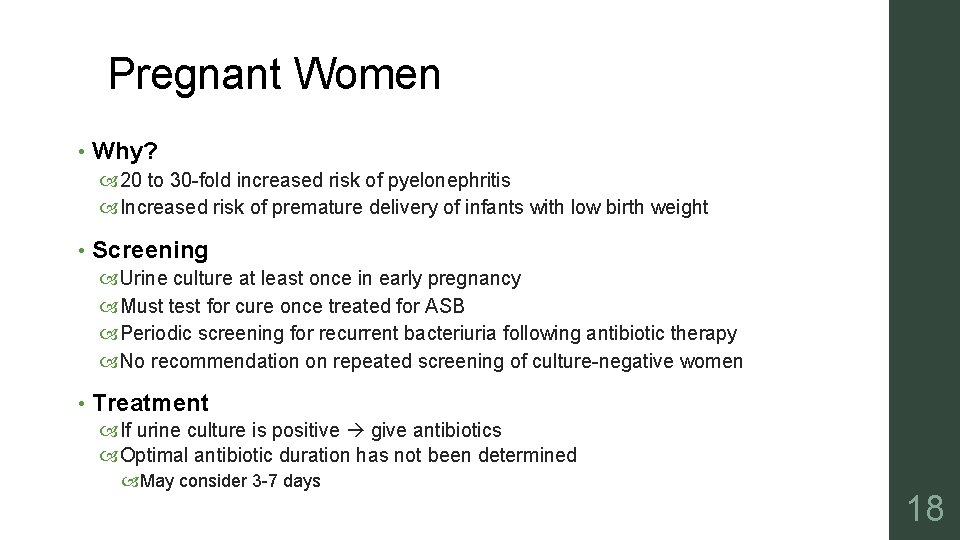 Pregnant Women

• Why?
20 to 30-fold increased risk of pyelonephritis
Increased risk of premature delivery of infants with low birth weight

• Screening
Urine culture at least once in early pregnancy
Must test for cure once treated for ASB
Periodic screening for recurrent bacteriuria following antibiotic therapy
No recommendation on repeated screening of culture-negative women

• Treatment
If urine culture is positive → give antibiotics
Optimal antibiotic duration has not been determined
May consider 3-7 days

18